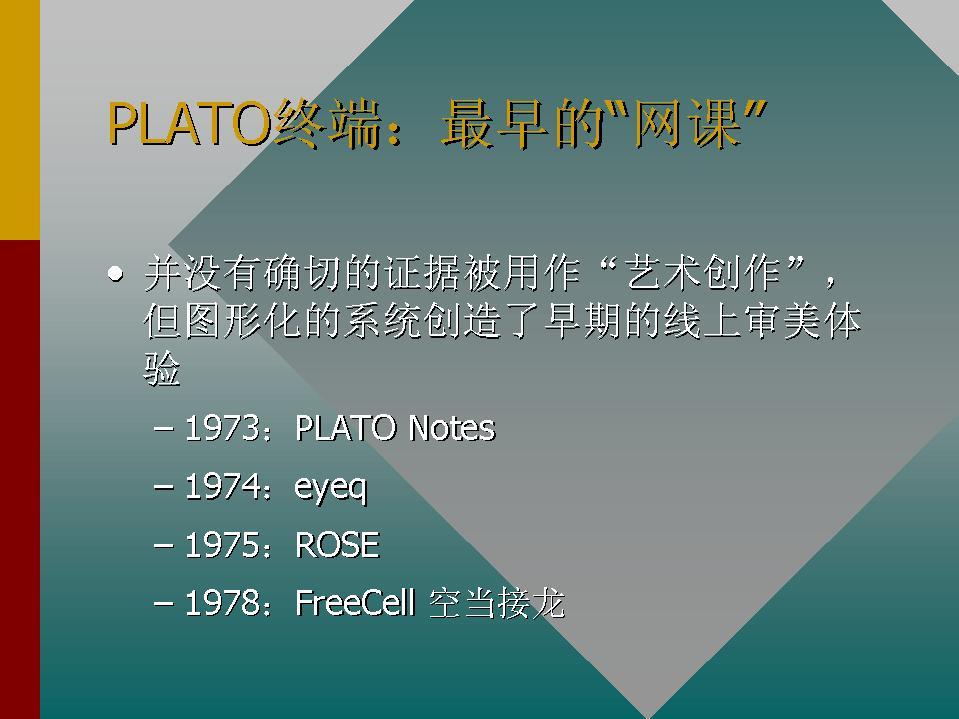 PLATO终端：最早的“网课”

• 并没有确切的证据被用作“艺术创作”，但图形化的系统创造了早期的线上审美体验

– 1973：PLATO Notes

– 1974：eyeq

– 1975：ROSE

– 1978：FreeCell 空当接龙